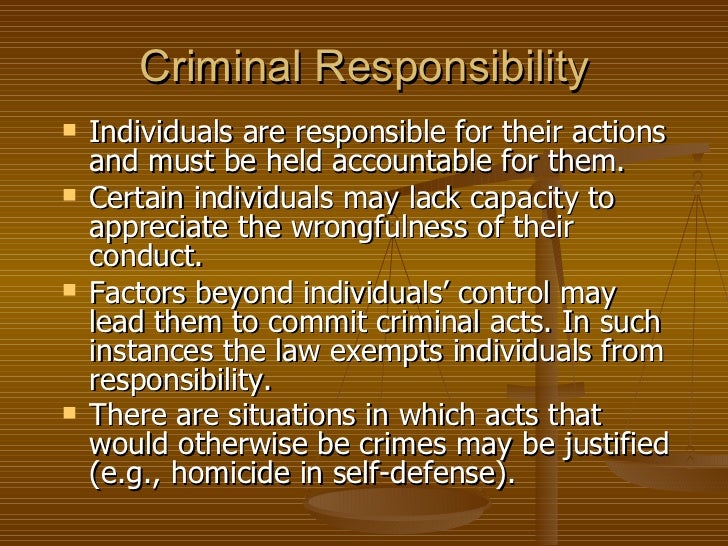 Criminal Responsibility

- Individuals are responsible for their actions and must be held accountable for them.
- Certain individuals may lack capacity to appreciate the wrongfulness of their conduct.
- Factors beyond individuals’ control may lead them to commit criminal acts. In such instances the law exempts individuals from responsibility.
- There are situations in which acts that would otherwise be crimes may be justified (e.g., homicide in self-defense).